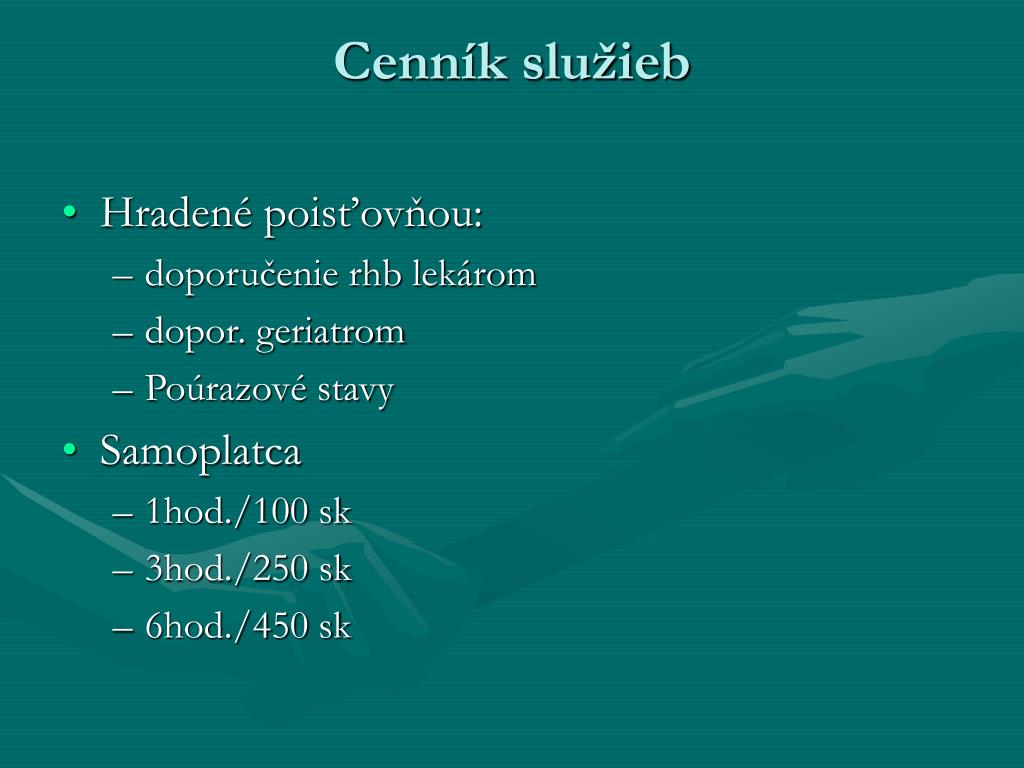 Cenník služieb

• Hradené poisťovňou:
– doporučenie rhb lekárom
– dopor. geriatrom
– Poúrazové stavy
• Samoplatca
– 1hod./100 sk
– 3hod./250 sk
– 6hod./450 sk